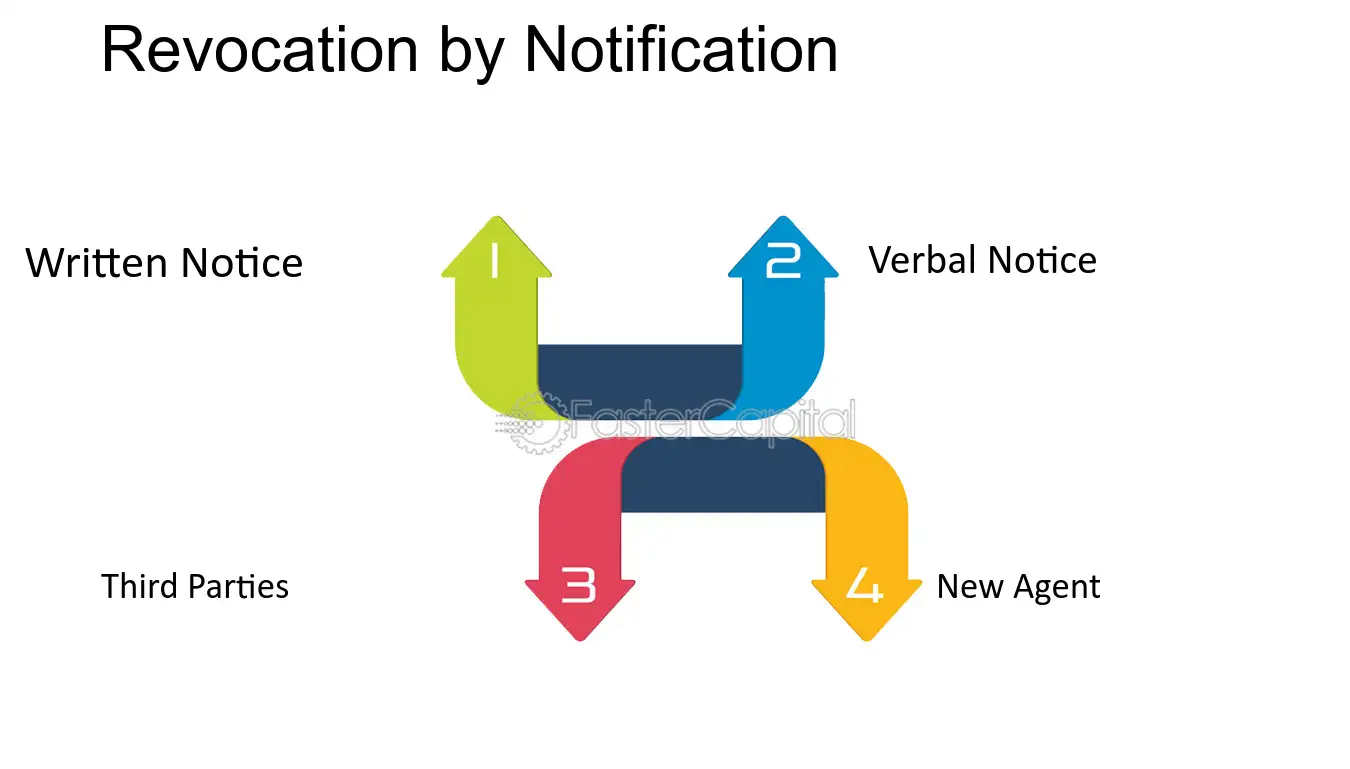 Revocation by Notification

Written Notice

1

2

Verbal Notice

Third Parties

3

4

New Agent

FasterCapital